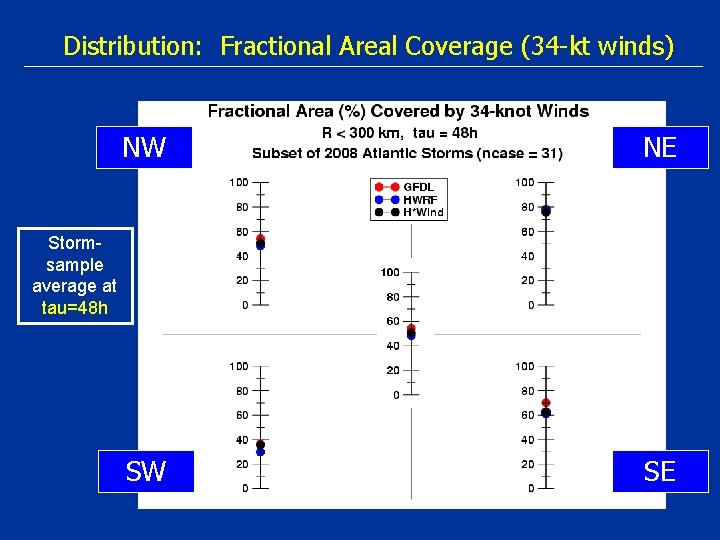 Distribution: Fractional Areal Coverage (34-kt winds)

Fractional Area (%) Covered by 34-knot Winds
R < 300 km, tau = 48h
Subset of 2008 Atlantic Storms (ncase = 31)

NW

NE

Storm-sample average at tau=48h

GFDL
HWRF
H*Wind

100
80
60
40
20
0

100
80
60
40
20
0

100
80
60
40
20
0

100
80
60
40
20
0

100
80
60
40
20
0

SW

SE